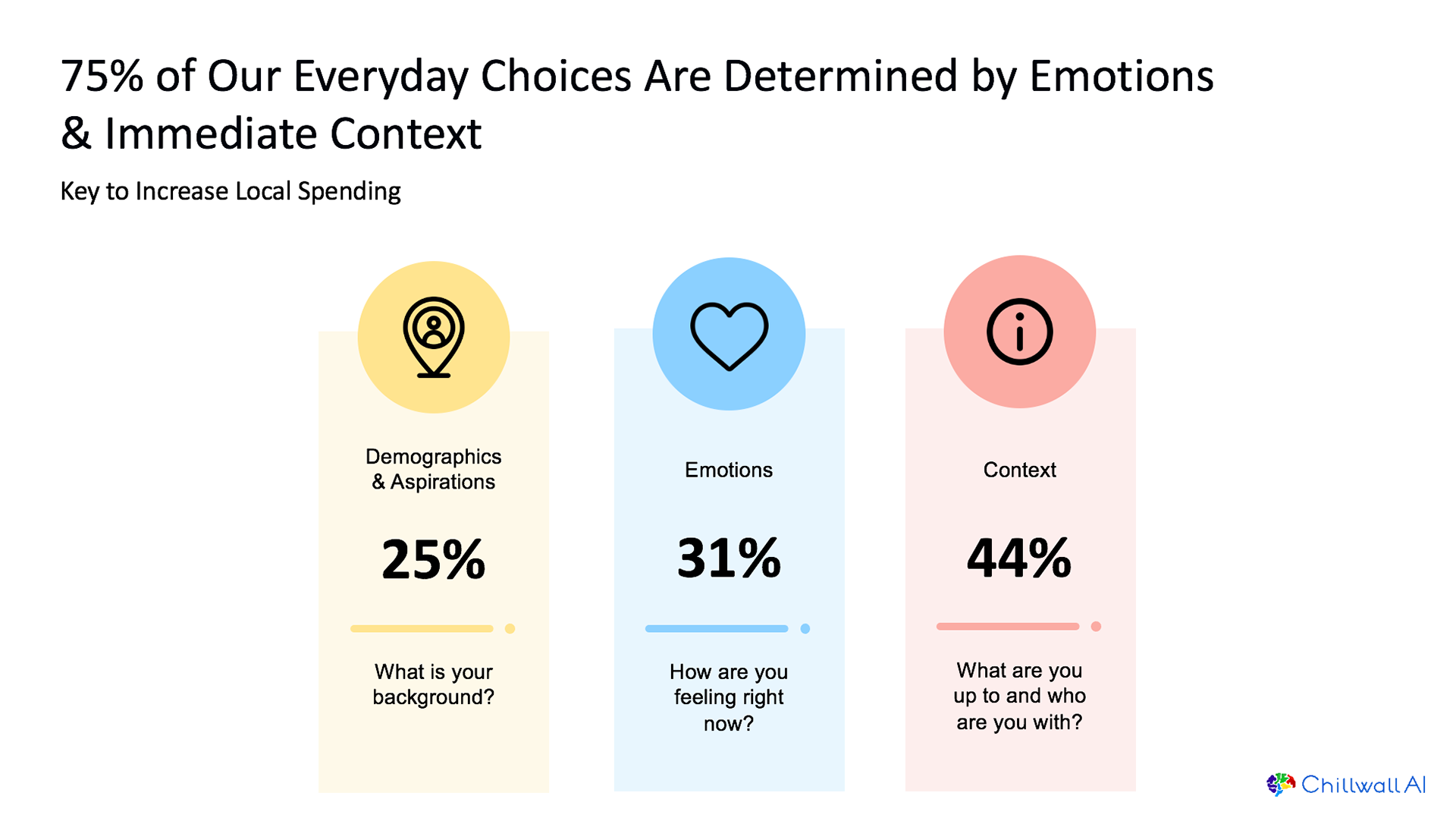 75% of Our Everyday Choices Are Determined by Emotions & Immediate Context

Key to Increase Local Spending

Demographics & Aspirations

25%

What is your background?

Emotions

31%

How are you feeling right now?

Context

44%

What are you up to and who are you with?

Chillwall AI